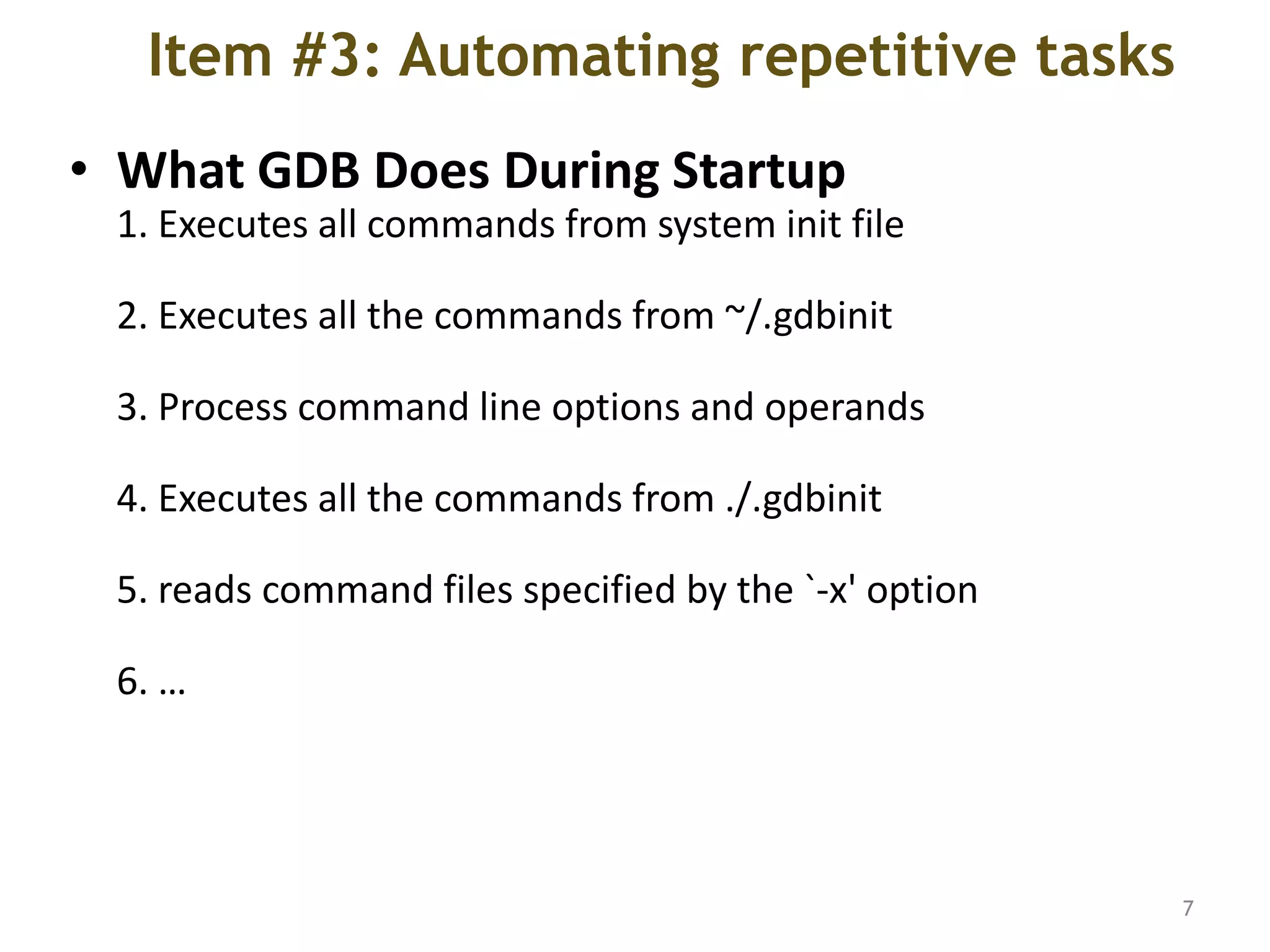 Item #3: Automating repetitive tasks

• What GDB Does During Startup

1. Executes all commands from system init file

2. Executes all the commands from ~/.gdbinit

3. Process command line options and operands

4. Executes all the commands from ./.gdbinit

5. reads command files specified by the `-x' option

6. …

7